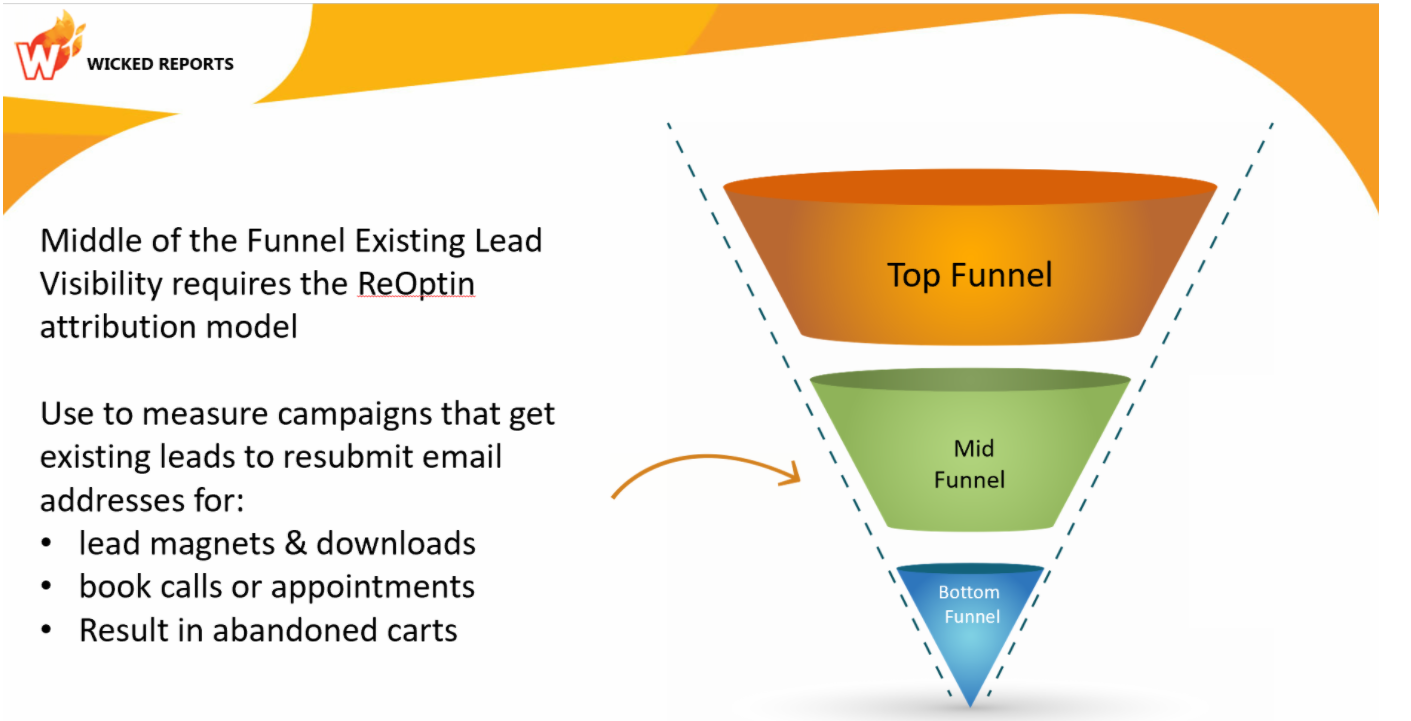 WICKED REPORTS

Middle of the Funnel Existing Lead Visibility requires the ReOptin attribution model

Use to measure campaigns that get existing leads to resubmit email addresses for:
• lead magnets & downloads
• book calls or appointments
• Result in abandoned carts

Top Funnel

Mid Funnel

Bottom Funnel